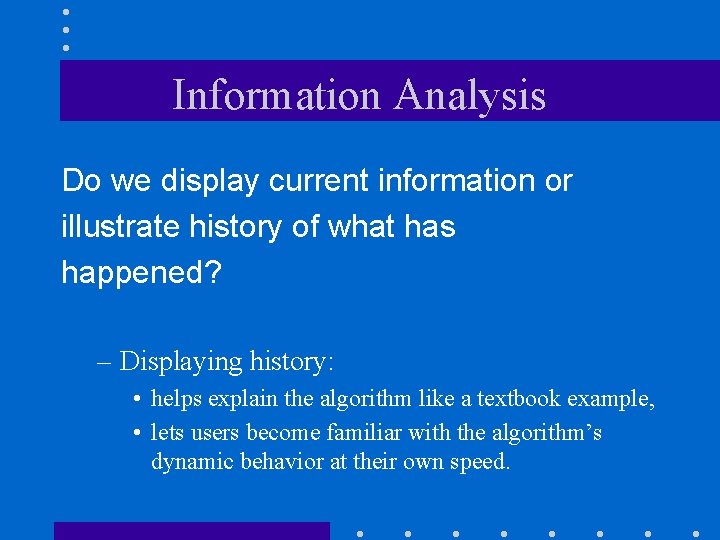 Information Analysis

Do we display current information or illustrate history of what has happened?

– Displaying history:

• helps explain the algorithm like a textbook example,

• lets users become familiar with the algorithm’s dynamic behavior at their own speed.